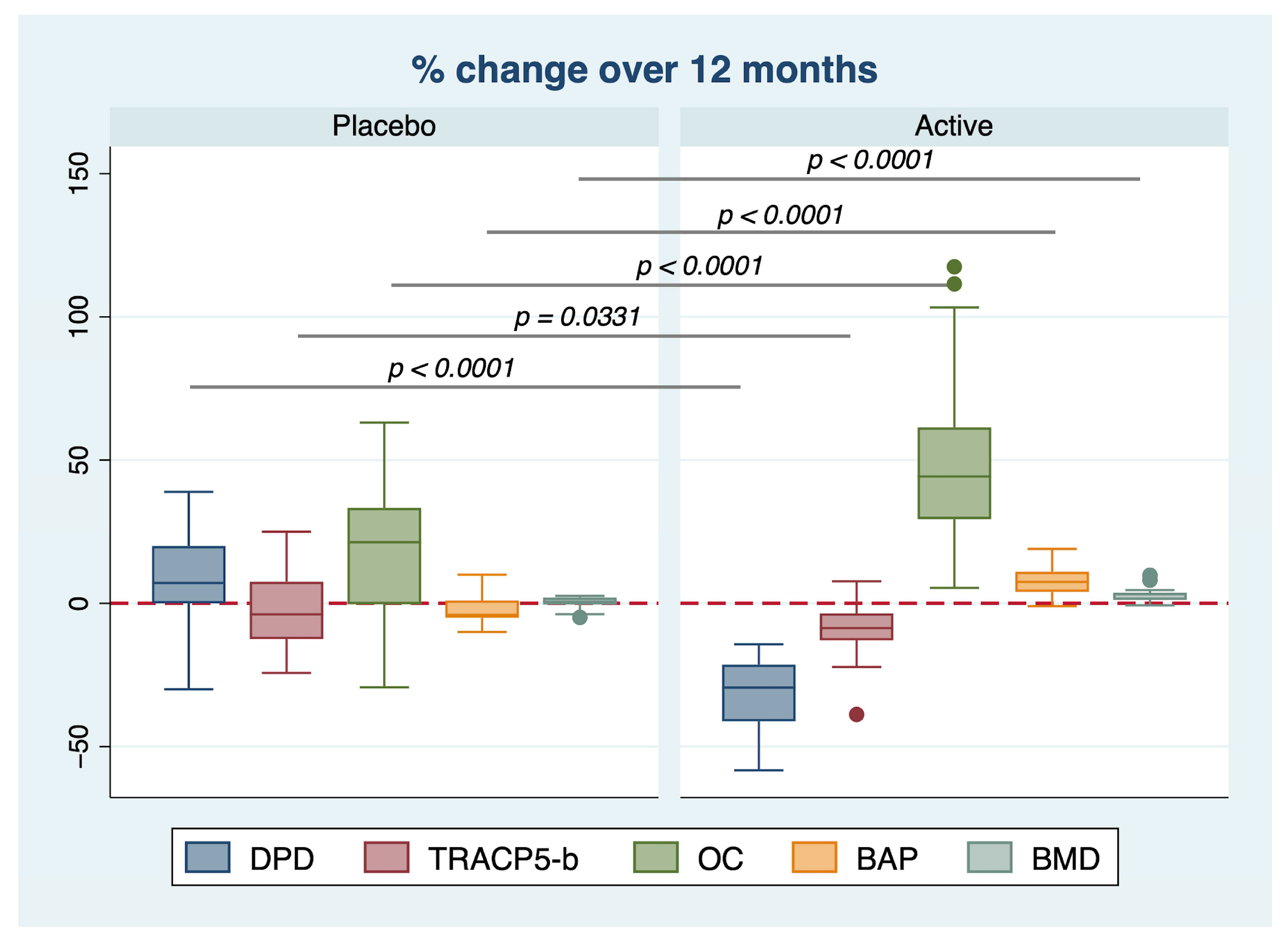 % change over 12 months

Placebo

Active

150
100
50
0
−50

p < 0.0001
p < 0.0001
p < 0.0001
p = 0.0331
p < 0.0001

DPD TRACP5-b OC BAP BMD